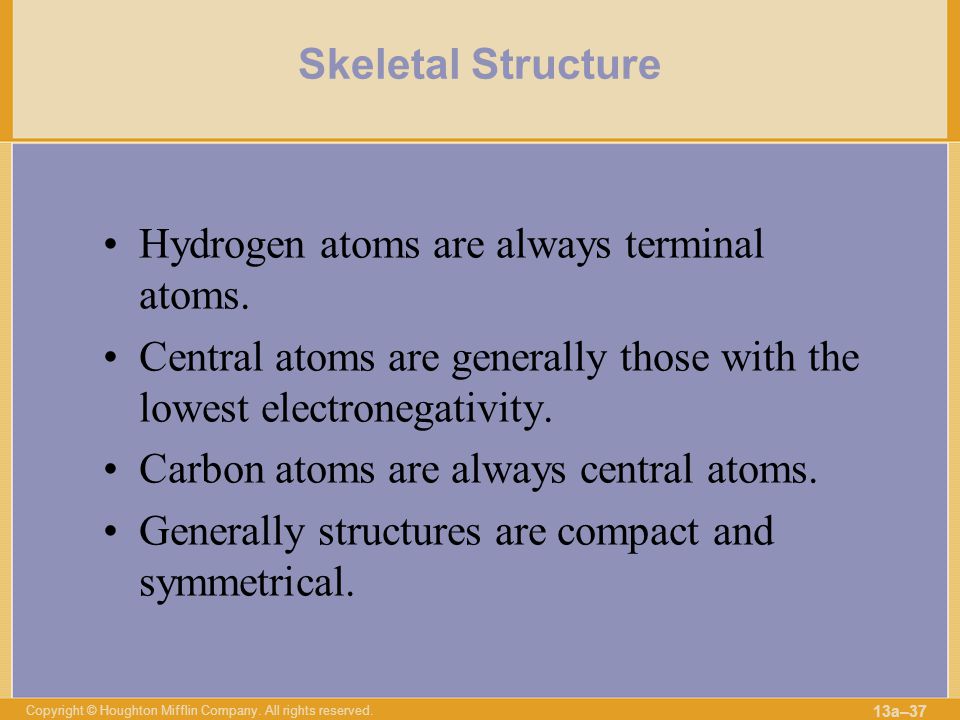 Skeletal Structure

• Hydrogen atoms are always terminal atoms.

• Central atoms are generally those with the lowest electronegativity.

• Carbon atoms are always central atoms.

• Generally structures are compact and symmetrical.

Copyright © Houghton Mifflin Company. All rights reserved.

13a–37